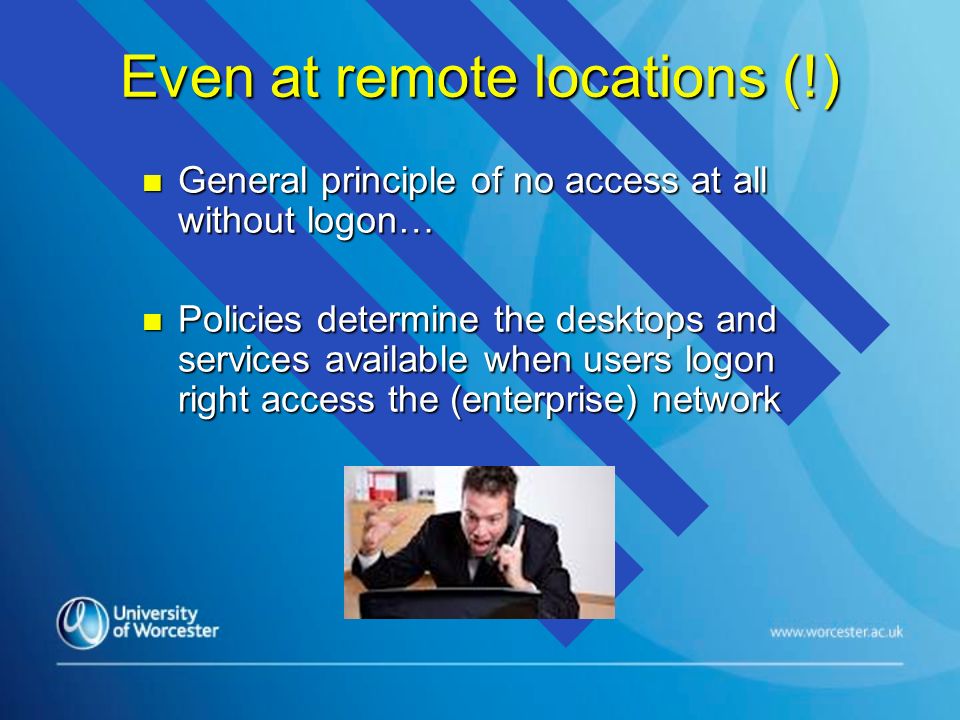 Even at remote locations (!)

General principle of no access at all without logon…

Policies determine the desktops and services available when users logon right access the (enterprise) network

University of Worcester

www.worcester.ac.uk